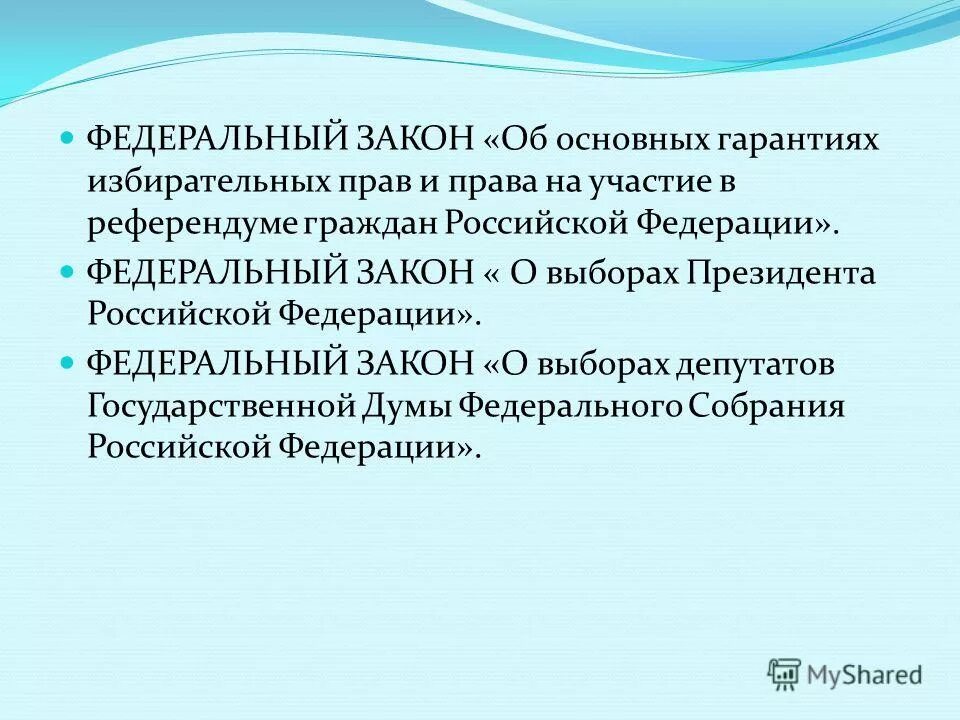 ФЕДЕРАЛЬНЫЙ ЗАКОН «Об основных гарантиях избирательных прав и права на участие в референдуме граждан Российской Федерации».

ФЕДЕРАЛЬНЫЙ ЗАКОН « О выборах Президента Российской Федерации».

ФЕДЕРАЛЬНЫЙ ЗАКОН «О выборах депутатов Государственной Думы Федерального Собрания Российской Федерации».

MyShared